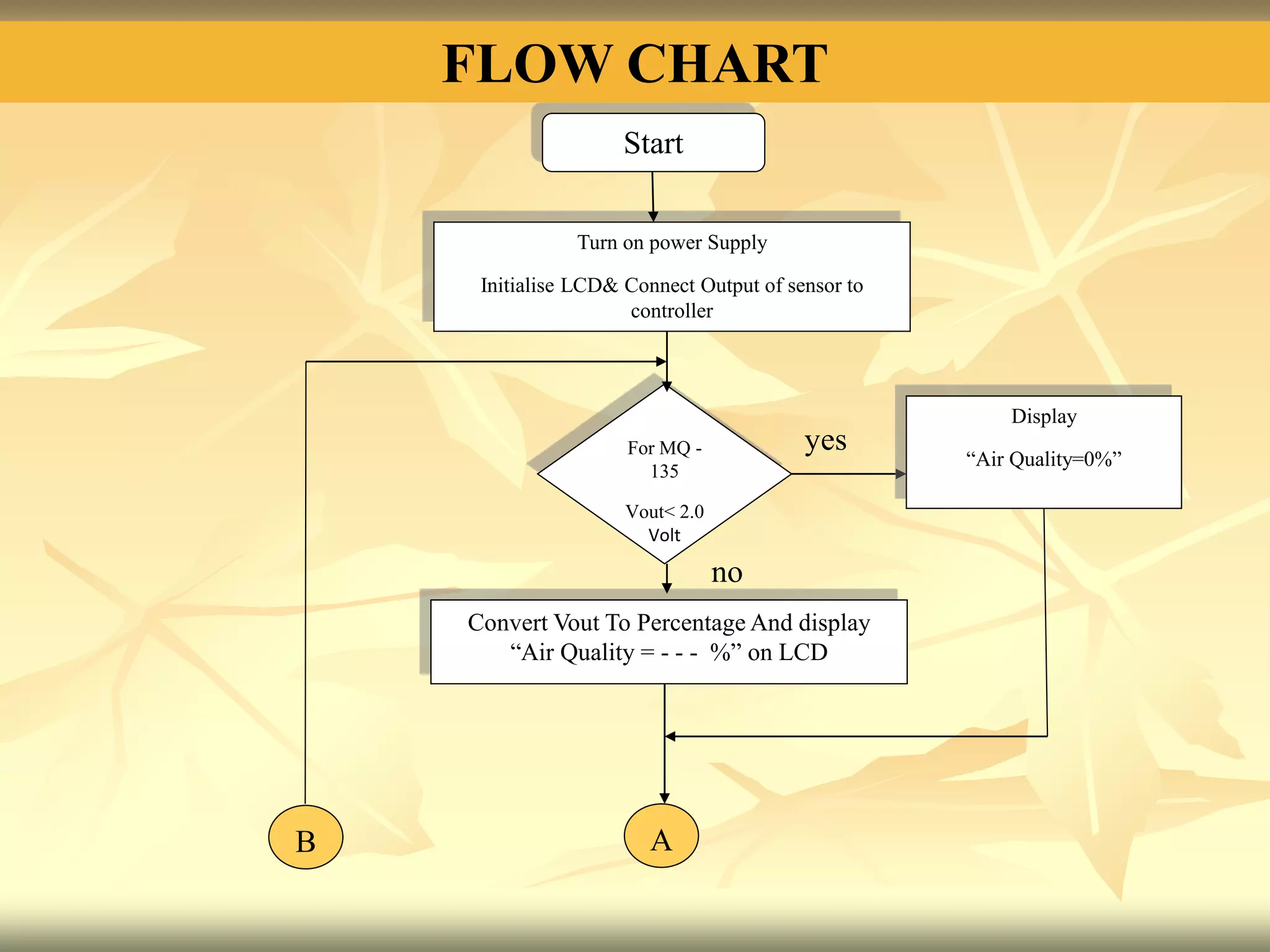 FLOW CHART

Start

Turn on power Supply

Initialise LCD& Connect Output of sensor to controller

For MQ - 135

Vout< 2.0 Volt

yes

Display

“Air Quality=0%”

no

Convert Vout To Percentage And display “Air Quality = - - - %” on LCD

B

A